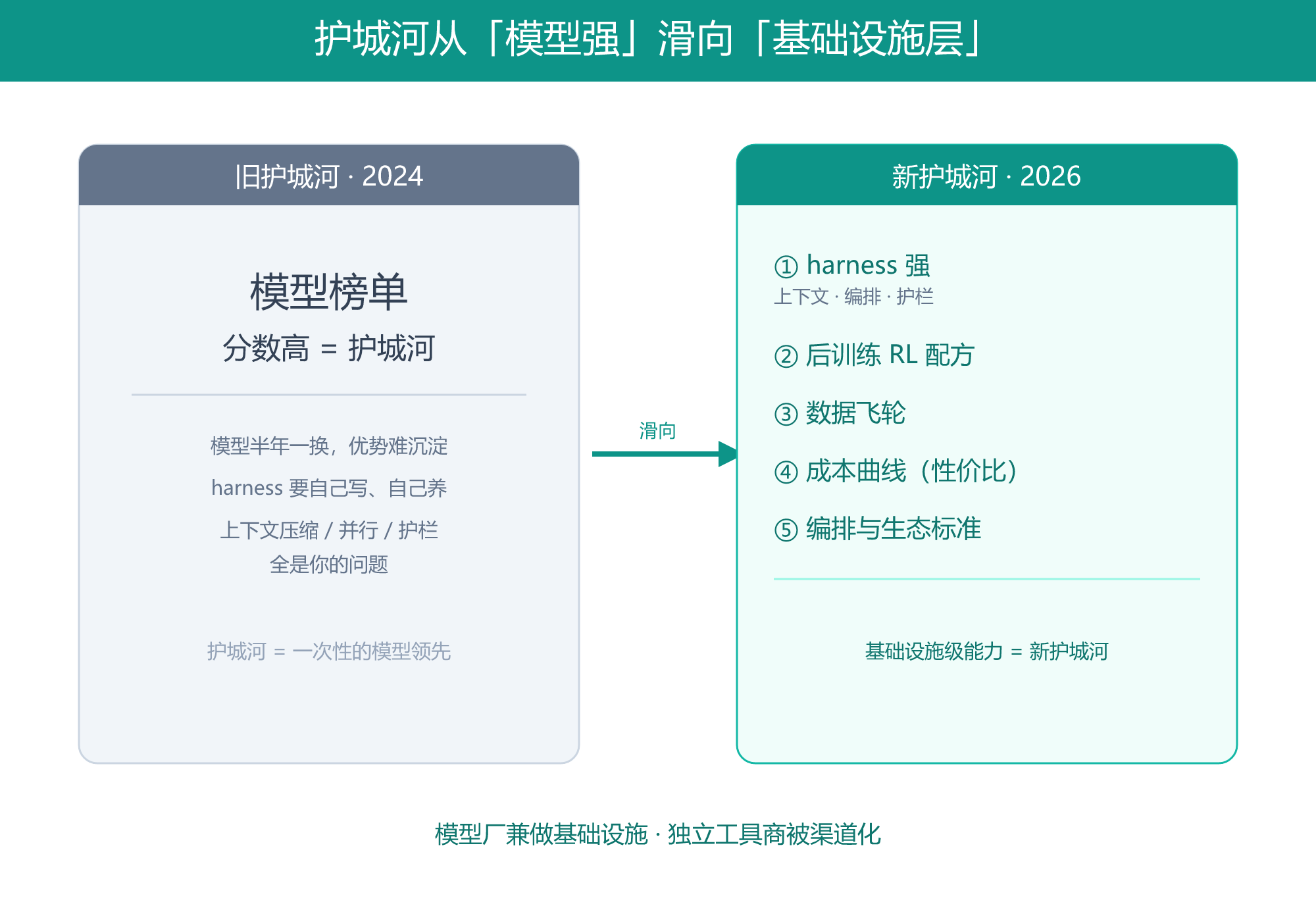 护城河从「模型强」滑向「基础设施层」

旧护城河 · 2024

模型榜单

分数高 = 护城河

模型半年一换，优势难沉淀

harness 要自己写、自己养

上下文压缩 / 并行 / 护栏
全是你的问题

护城河 = 一次性的模型领先

滑向

新护城河 · 2026

① harness 强
上下文 · 编排 · 护栏

② 后训练 RL 配方

③ 数据飞轮

④ 成本曲线（性价比）

⑤ 编排与生态标准

基础设施级能力 = 新护城河

模型厂兼做基础设施 · 独立工具商被渠道化